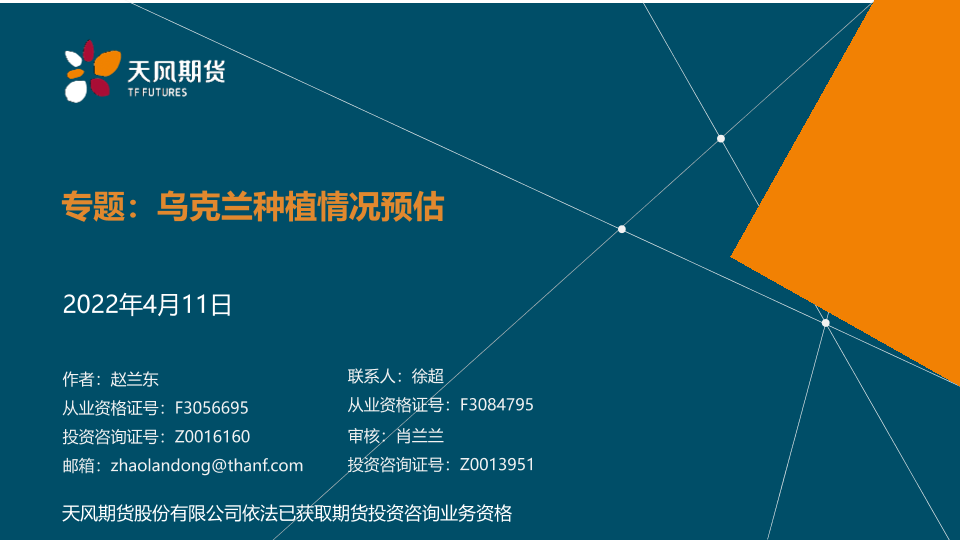 天风期货
TF FUTURES

专题：乌克兰种植情况预估

2022年4月11日

作者：赵兰东
从业资格证号：F3056695
投资咨询证号：Z0016160
邮箱：zhaolandong@thanf.com

联系人：徐超
从业资格证号：F3084795
审核：肖兰兰
投资咨询证号：Z0013951

天风期货股份有限公司依法已获取期货投资咨询业务资格